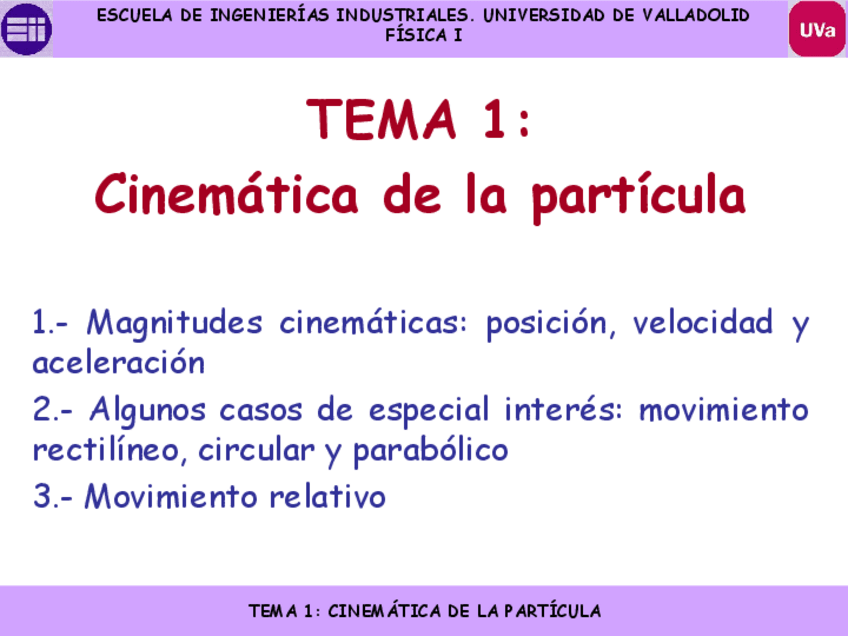 Eii

ESCUELA DE INGENIERÍAS INDUSTRIALES. UNIVERSIDAD DE VALLADOLID
FÍSICA I

UVa

TEMA 1:
Cinemática de la partícula

1.- Magnitudes cinemáticas: posición, velocidad y aceleración

2.- Algunos casos de especial interés: movimiento rectilíneo, circular y parabólico

3.- Movimiento relativo

TEMA 1: CINEMÁTICA DE LA PARTÍCULA